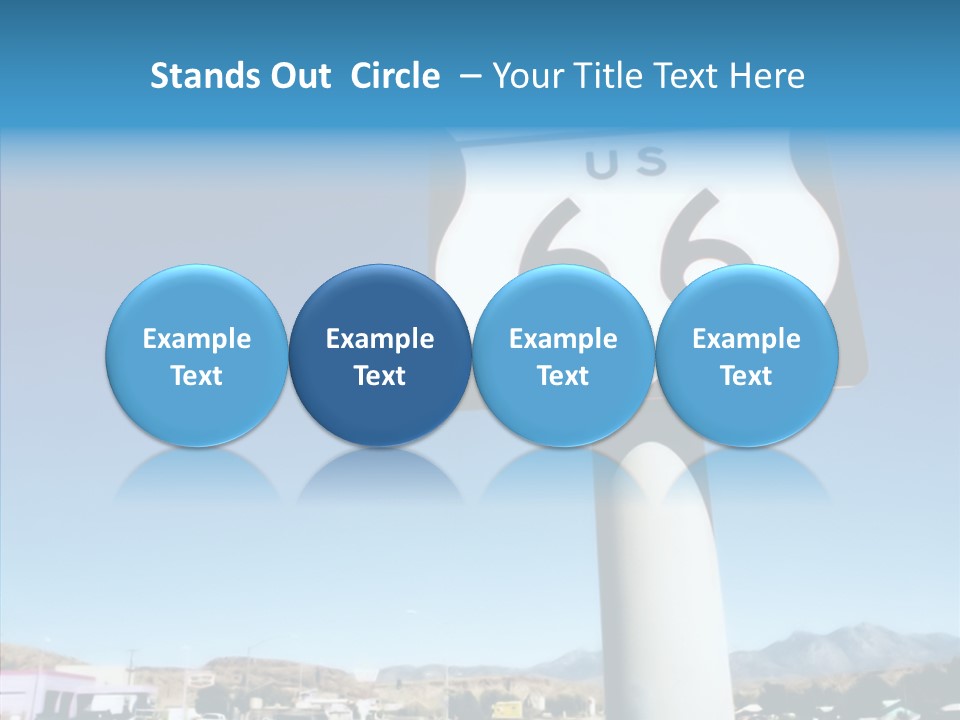 Stands Out Circle – Your Title Text Here

US 66

Example Text

Example Text

Example Text

Example Text